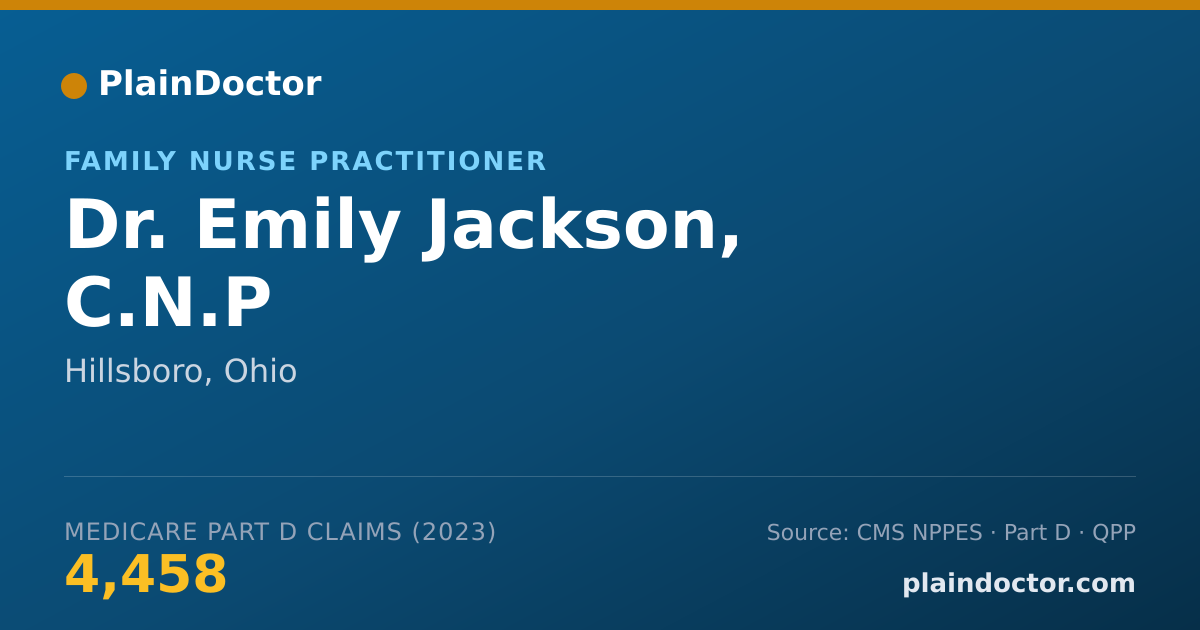 PlainDoctor

FAMILY NURSE PRACTITIONER

Dr. Emily Jackson, C.N.P

Hillsboro, Ohio

MEDICARE PART D CLAIMS (2023)

4,458

Source: CMS NPPES · Part D · QPP

plaindoctor.com